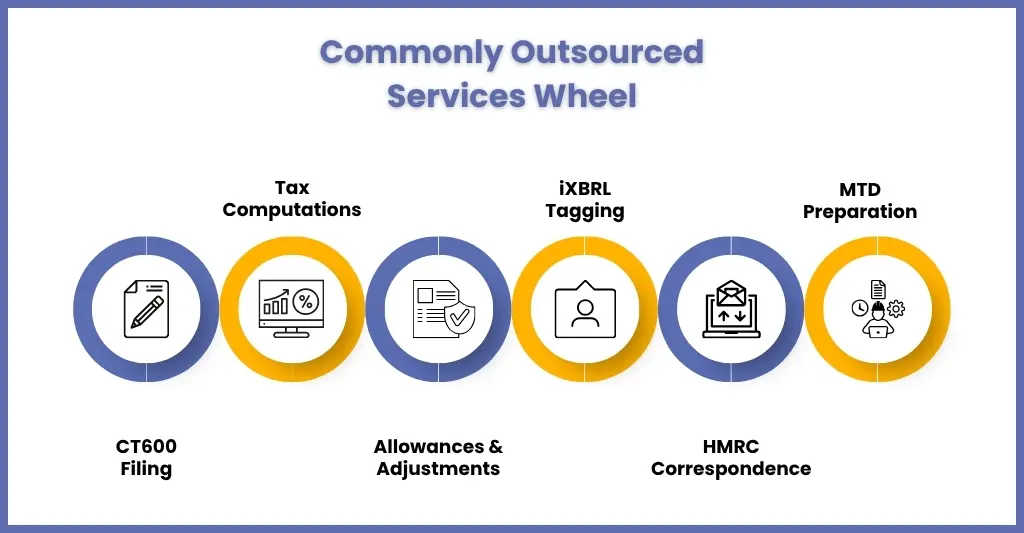 Commonly Outsourced Services Wheel

Tax Computations

iXBRL Tagging

MTD Preparation

CT600 Filing

Allowances & Adjustments

HMRC Correspondence